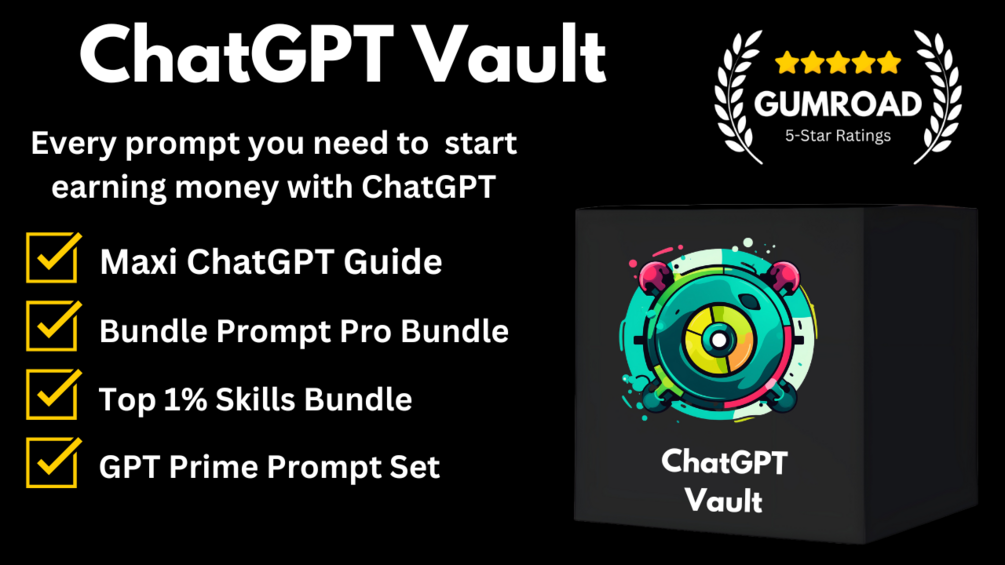 ChatGPT Vault

GUMROAD
5-Star Ratings

Every prompt you need to start earning money with ChatGPT

Maxi ChatGPT Guide

Bundle Prompt Pro Bundle

Top 1% Skills Bundle

GPT Prime Prompt Set

ChatGPT Vault